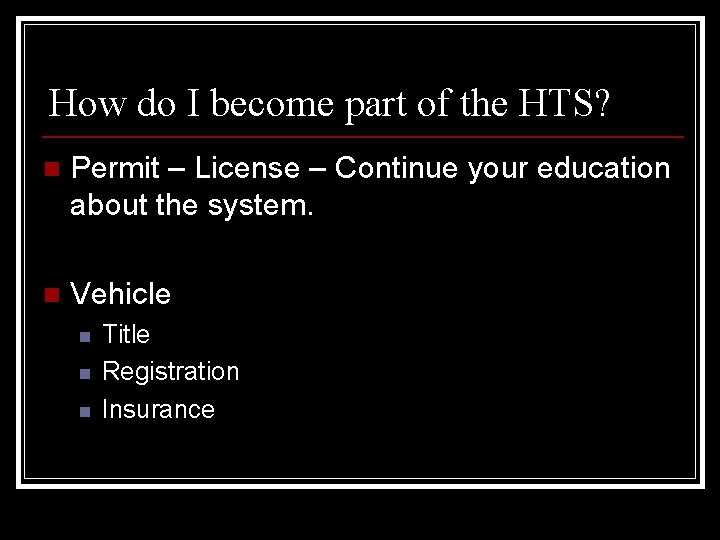 How do I become part of the HTS?

Permit – License – Continue your education about the system.

Vehicle

Title
Registration
Insurance